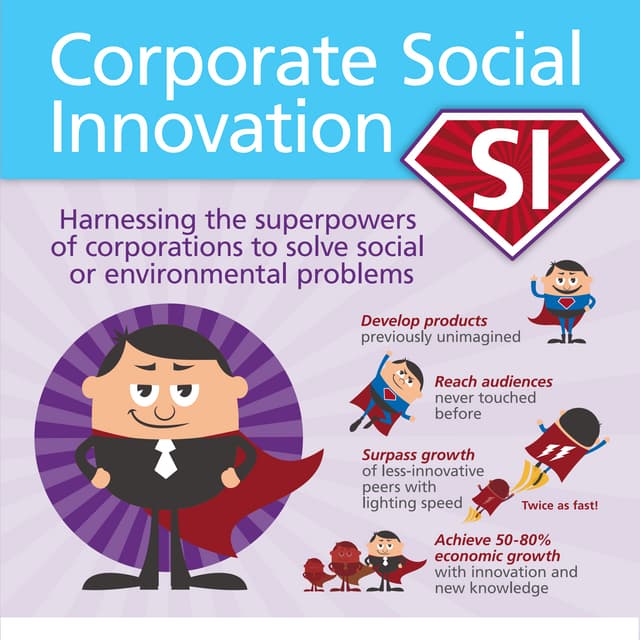 Corporate Social Innovation

SI

Harnessing the superpowers of corporations to solve social or environmental problems

Develop products previously unimagined

Reach audiences never touched before

Surpass growth of less-innovative peers with lighting speed

Twice as fast!

Achieve 50-80% economic growth with innovation and new knowledge